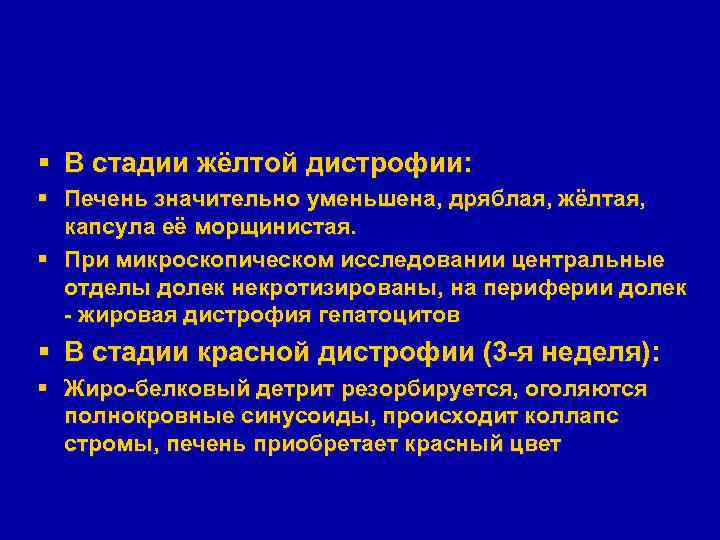 ▪ В стадии жёлтой дистрофии:

▪ Печень значительно уменьшена, дряблая, жёлтая, капсула её морщинистая.

▪ При микроскопическом исследовании центральные отделы долек некротизированы, на периферии долек - жировая дистрофия гепатоцитов

▪ В стадии красной дистрофии (3-я неделя):

▪ Жиро-белковый детрит резорбируется, оголяются полнокровные синусоиды, происходит коллапс стромы, печень приобретает красный цвет